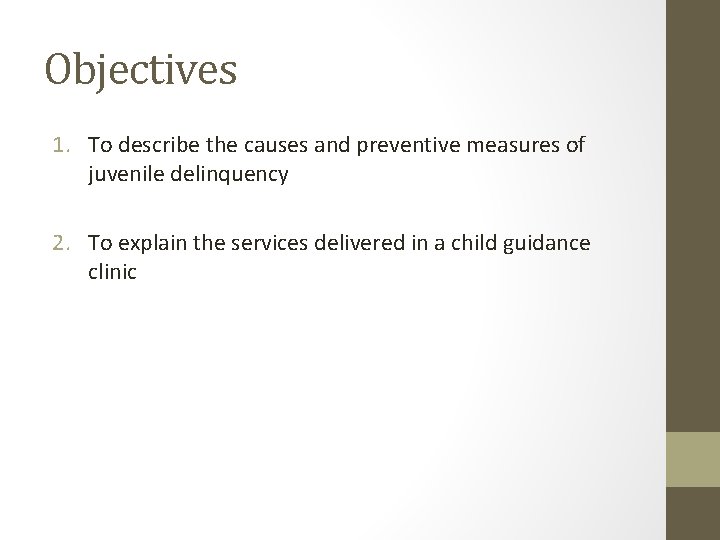 Objectives

1. To describe the causes and preventive measures of juvenile delinquency

2. To explain the services delivered in a child guidance clinic